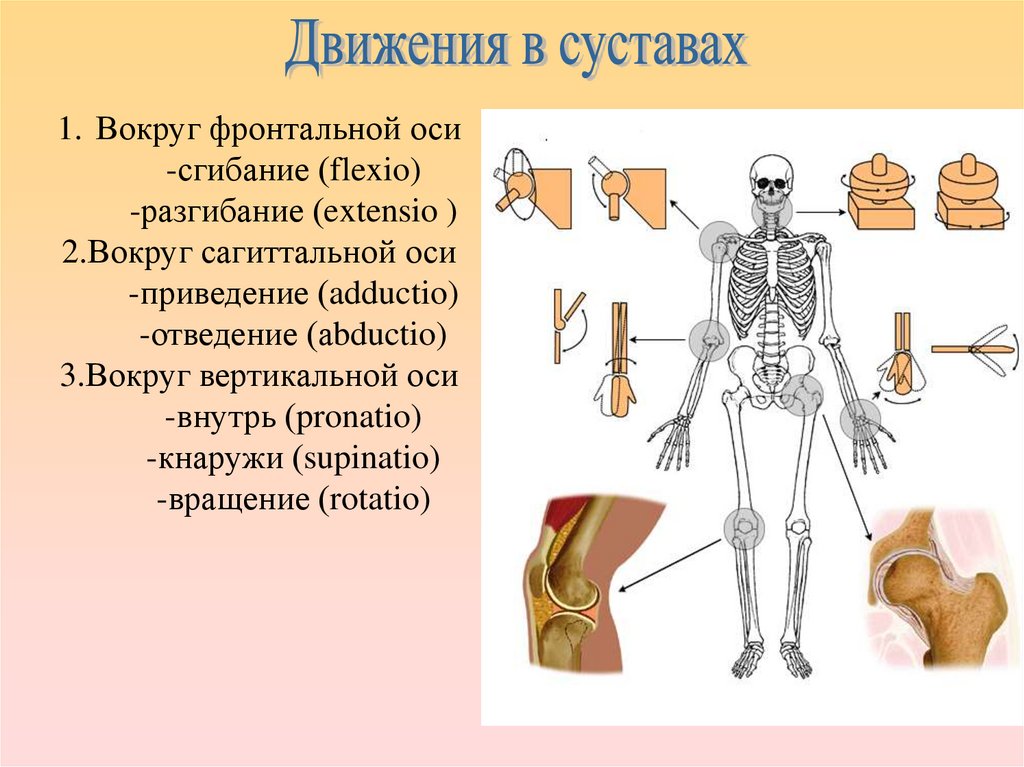 Движения в суставах

1. Вокруг фронтальной оси
-сгибание (flexio)
-разгибание (extensio )
2.Вокруг сагиттальной оси
-приведение (adductio)
-отведение (abductio)
3.Вокруг вертикальной оси
-внутрь (pronatio)
-кнаружи (supinatio)
-вращение (rotatio)